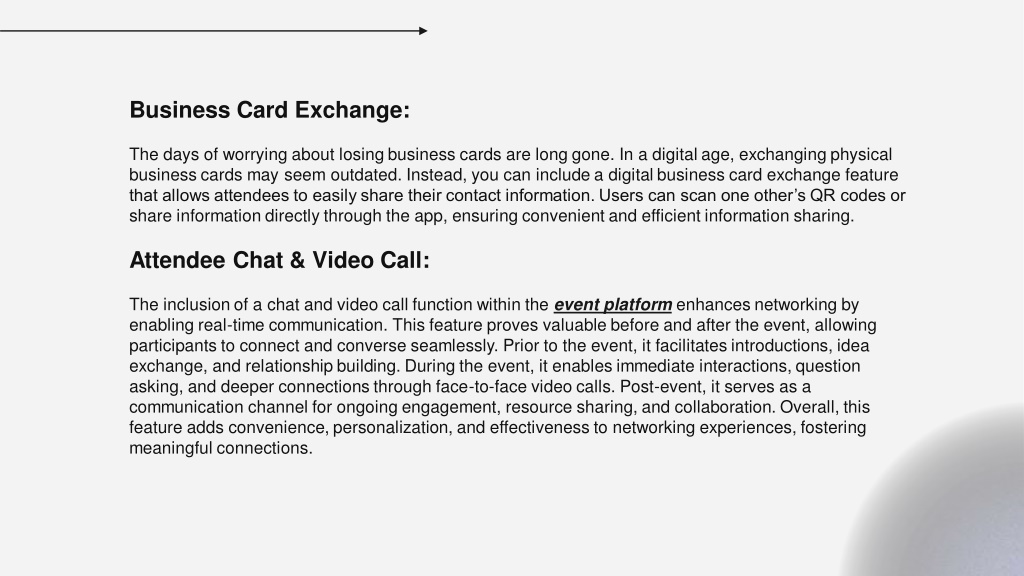 Business Card Exchange:

The days of worrying about losing business cards are long gone. In a digital age, exchanging physical business cards may seem outdated. Instead, you can include a digital business card exchange feature that allows attendees to easily share their contact information. Users can scan one other's QR codes or share information directly through the app, ensuring convenient and efficient information sharing.

Attendee Chat & Video Call:

The inclusion of a chat and video call function within the event platform enhances networking by enabling real-time communication. This feature proves valuable before and after the event, allowing participants to connect and converse seamlessly. Prior to the event, it facilitates introductions, idea exchange, and relationship building. During the event, it enables immediate interactions, question asking, and deeper connections through face-to-face video calls. Post-event, it serves as a communication channel for ongoing engagement, resource sharing, and collaboration. Overall, this feature adds convenience, personalization, and effectiveness to networking experiences, fostering meaningful connections.